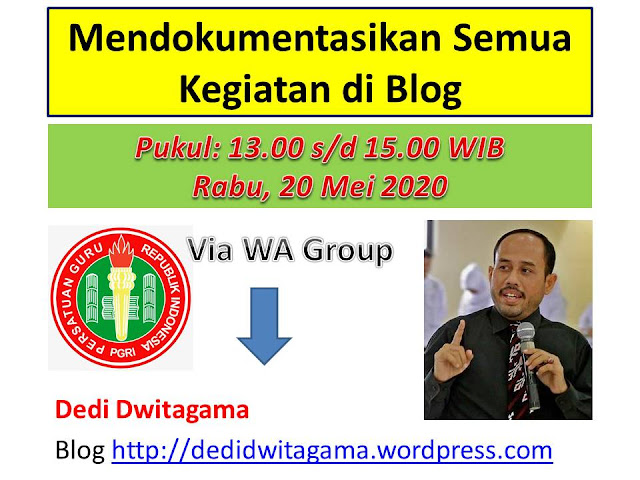 Mendokumentasikan Semua Kegiatan di Blog

Pukul: 13.00 s/d 15.00 WIB
Rabu, 20 Mei 2020

PERSATUAN GURU REPUBLIK INDONESIA
PGRI

Via WA Group

Dedi Dwitagama

Blog http://dedidwitagama.wordpress.com